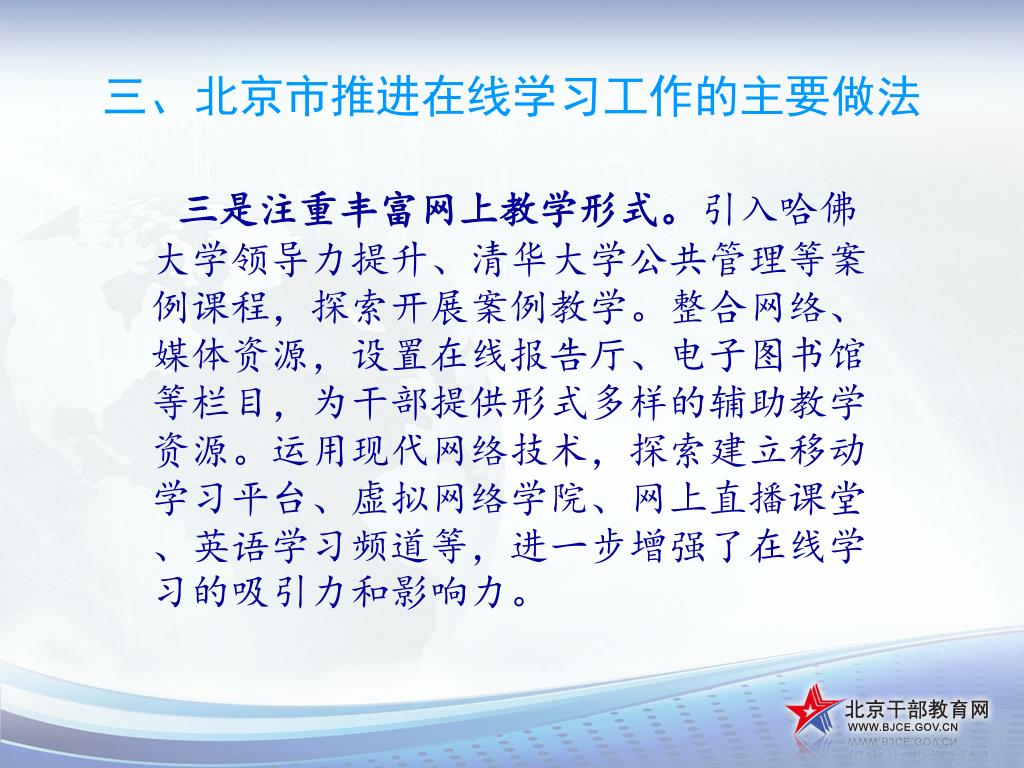 三、北京市推进在线学习工作的主要做法

三是注重丰富网上教学形式。引入哈佛大学领导力提升、清华大学公共管理等案例课程，探索开展案例教学。整合网络、媒体资源，设置在线报告厅、电子图书馆等栏目，为干部提供形式多样的辅助教学资源。运用现代网络技术，探索建立移动学习平台、虚拟网络学院、网上直播课堂、英语学习频道等，进一步增强了在线学习的吸引力和影响力。

北京干部教育网
WWW.BJCE.GOV.CN